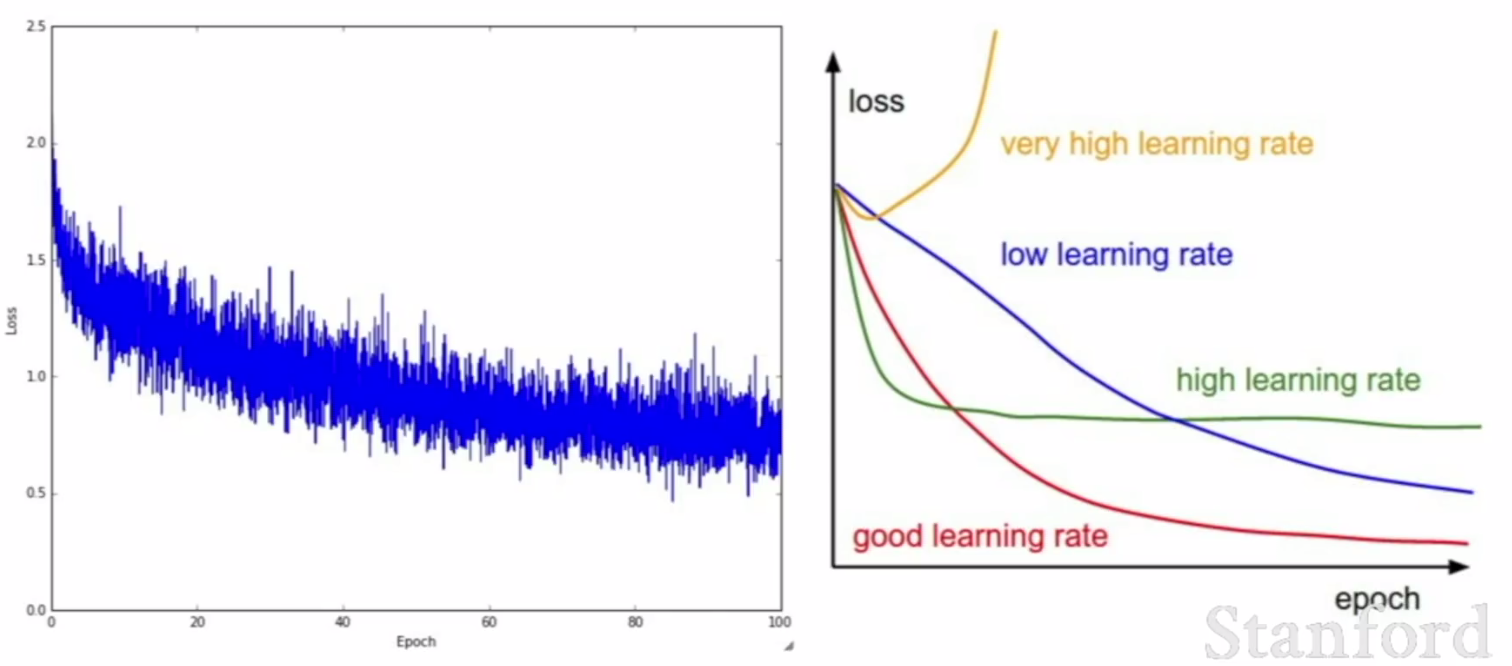 2.5
2.0
1.5
1.0
0.5
0.0
Loss
0
20
40
60
80
100
Epoch

loss
very high learning rate
low learning rate
high learning rate
good learning rate
epoch

Stanford